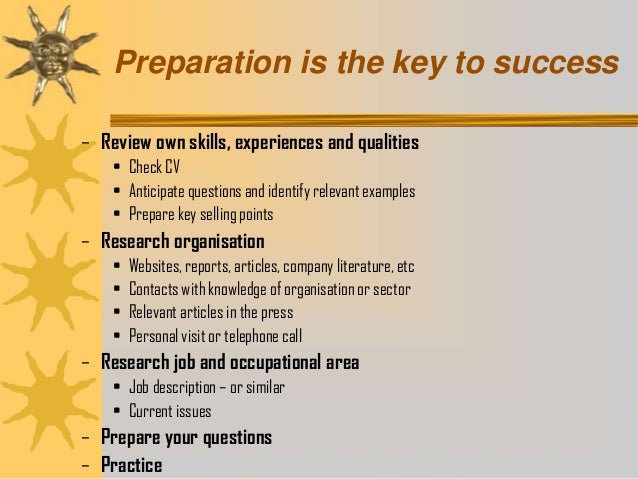 Preparation is the key to success

– Review own skills, experiences and qualities
• Check CV
• Anticipate questions and identify relevant examples
• Prepare key selling points
– Research organisation
• Websites, reports, articles, company literature, etc
• Contacts with knowledge of organisation or sector
• Relevant articles in the press
• Personal visit or telephone call
– Research job and occupational area
• Job description – or similar
• Current issues
– Prepare your questions
– Practice